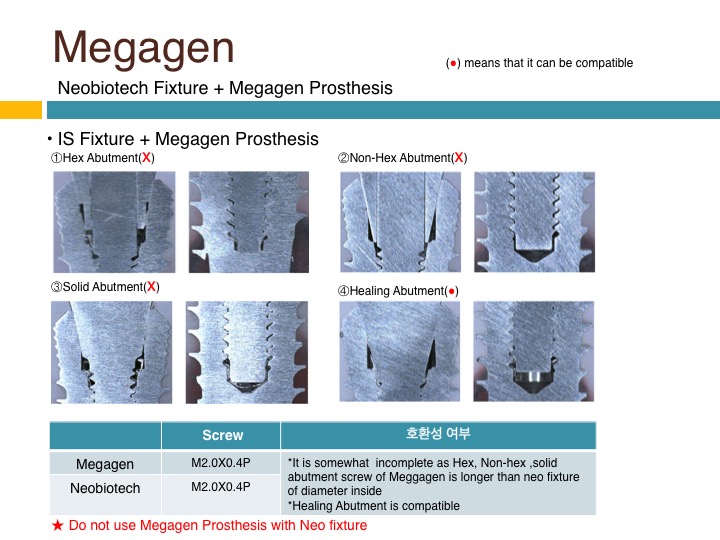 Megagen

(●) means that it can be compatible

Neobiotech Fixture + Megagen Prosthesis

• IS Fixture + Megagen Prosthesis

①Hex Abutment(X)

②Non-Hex Abutment(X)

③Solid Abutment(X)

④Healing Abutment(●)

| | Screw | 호환성 여부 |
|---|---|---|
| Megagen | M2.0X0.4P | *It is somewhat incomplete as Hex, Non-hex ,solid abutment screw of Meggagen is longer than neo fixture of diameter inside *Healing Abutment is compatible |
| Neobiotech | M2.0X0.4P | |

★ Do not use Megagen Prosthesis with Neo fixture